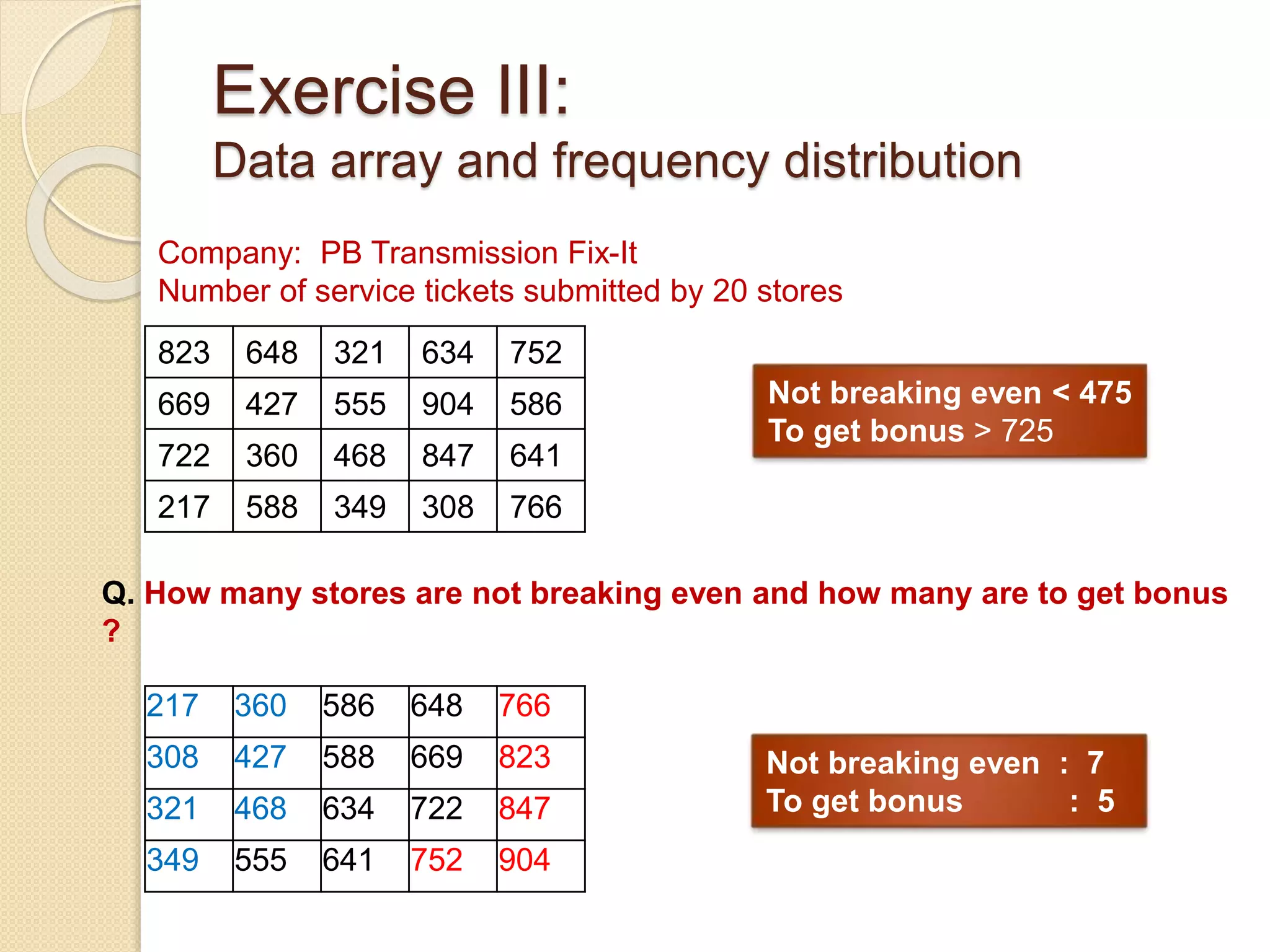 Exercise III:
Data array and frequency distribution

Company: PB Transmission Fix-It
Number of service tickets submitted by 20 stores

| 823 | 648 | 321 | 634 | 752 |
|---|---|---|---|---|
| 669 | 427 | 555 | 904 | 586 |
| 722 | 360 | 468 | 847 | 641 |
| 217 | 588 | 349 | 308 | 766 |

Not breaking even < 475
To get bonus > 725

Q. How many stores are not breaking even and how many are to get bonus ?

| 217 | 360 | 586 | 648 | 766 |
|---|---|---|---|---|
| 308 | 427 | 588 | 669 | 823 |
| 321 | 468 | 634 | 722 | 847 |
| 349 | 555 | 641 | 752 | 904 |

Not breaking even : 7
To get bonus : 5